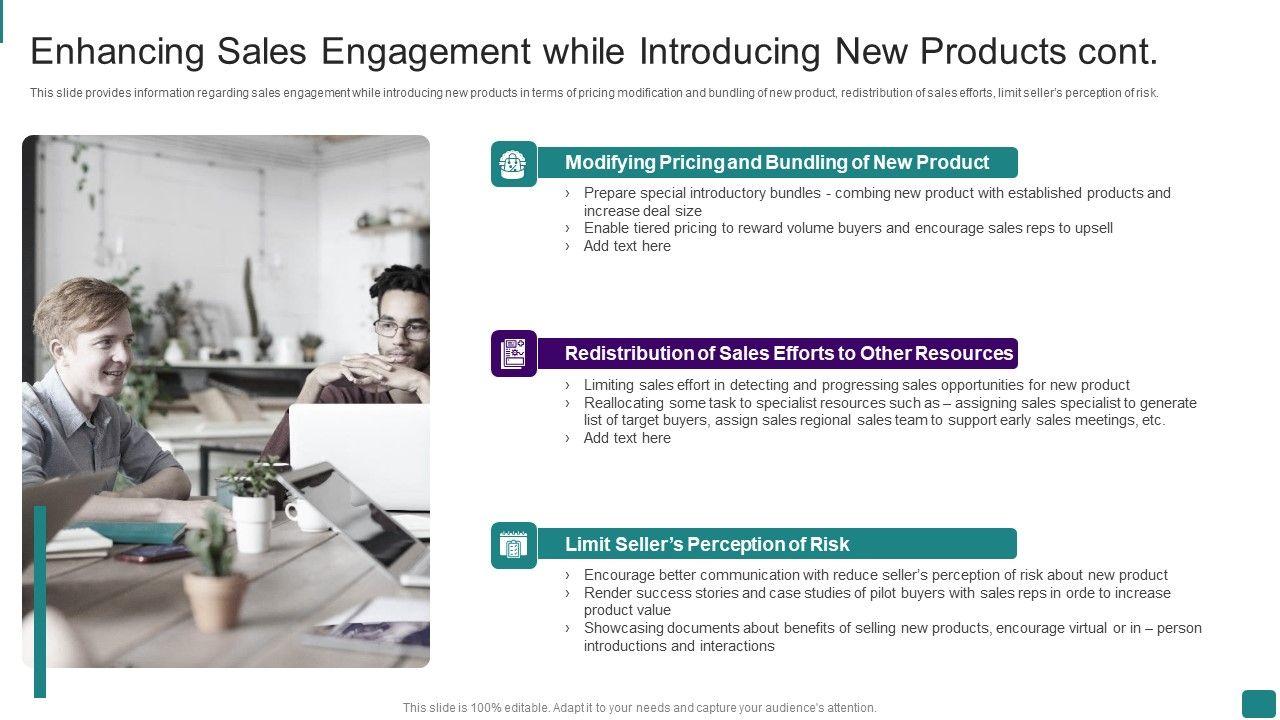 Enhancing Sales Engagement while Introducing New Products cont.

This slide provides information regarding sales engagement while introducing new products in terms of pricing modification and bundling of new product, redistribution of sales efforts, limit seller's perception of risk.

Modifying Pricing and Bundling of New Product

› Prepare special introductory bundles - combing new product with established products and increase deal size
› Enable tiered pricing to reward volume buyers and encourage sales reps to upsell
› Add text here

Redistribution of Sales Efforts to Other Resources

› Limiting sales effort in detecting and progressing sales opportunities for new product
› Reallocating some task to specialist resources such as – assigning sales specialist to generate list of target buyers, assign sales regional sales team to support early sales meetings, etc.
› Add text here

Limit Seller's Perception of Risk

› Encourage better communication with reduce seller's perception of risk about new product
› Render success stories and case studies of pilot buyers with sales reps in orde to increase product value
› Showcasing documents about benefits of selling new products, encourage virtual or in – person introductions and interactions

This slide is 100% editable. Adapt it to your needs and capture your audience's attention.